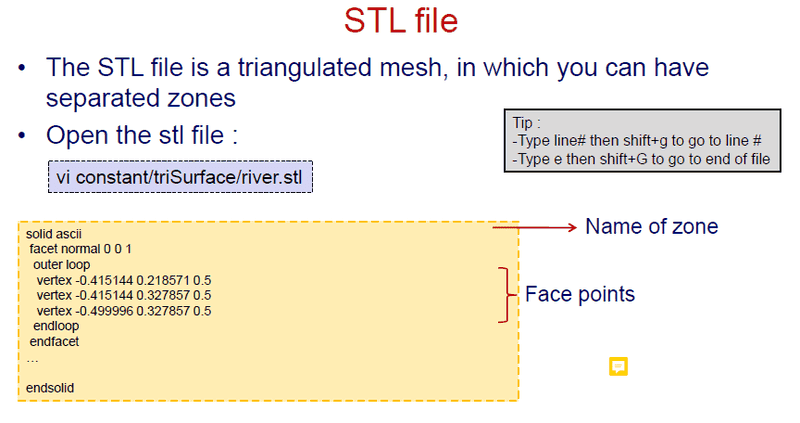 STL file

• The STL file is a triangulated mesh, in which you can have separated zones

• Open the stl file :

vi constant/triSurface/river.stl

Tip :
-Type line# then shift+g to go to line #
-Type e then shift+G to go to end of file

solid ascii
facet normal 0 0 1
outer loop
vertex -0.415144 0.218571 0.5
vertex -0.415144 0.327857 0.5
vertex -0.499996 0.327857 0.5
endloop
endfacet
…

endsolid

Name of zone

Face points